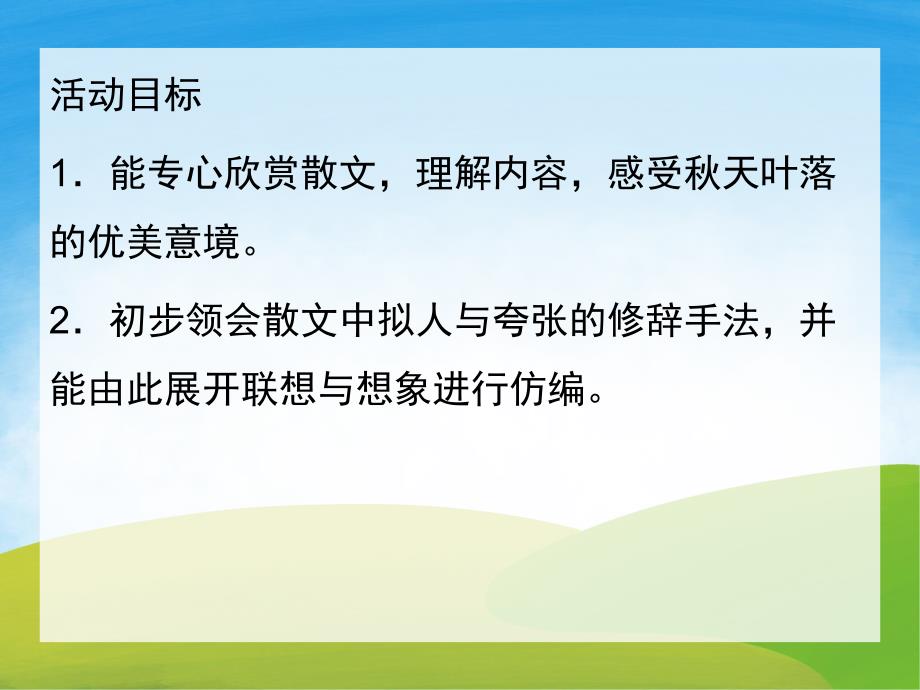 活动目标

1．能专心欣赏散文，理解内容，感受秋天叶落的优美意境。

2．初步领会散文中拟人与夸张的修辞手法，并能由此展开联想与想象进行仿编。